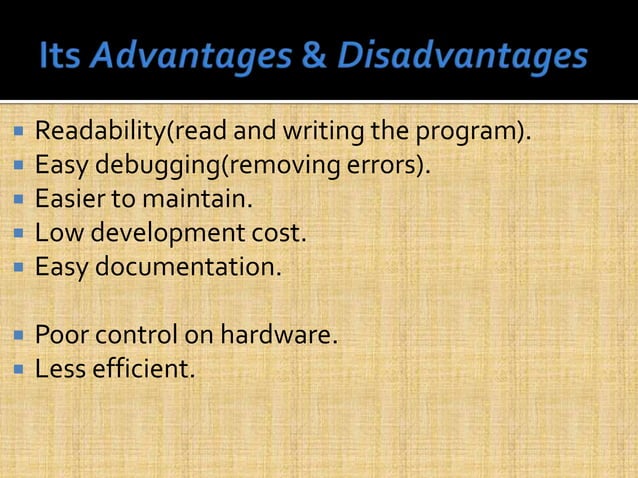 Its Advantages & Disadvantages

- Readability(read and writing the program).
- Easy debugging(removing errors).
- Easier to maintain.
- Low development cost.
- Easy documentation.

- Poor control on hardware.
- Less efficient.